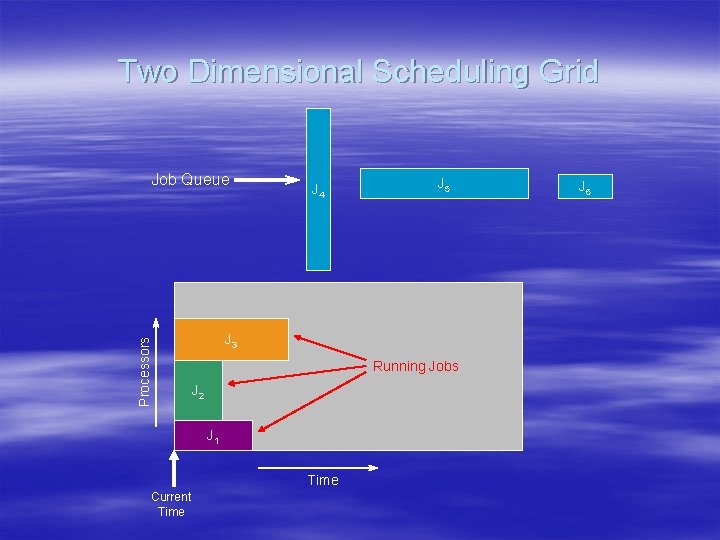 Two Dimensional Scheduling Grid

Job Queue

$J_4$

$J_5$

$J_6$

Processors

$J_3$

$J_2$

$J_1$

Running Jobs

Time

Current Time